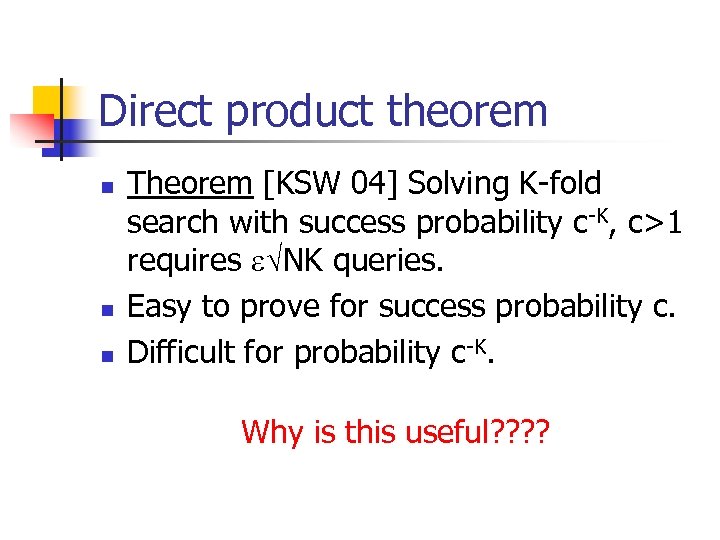 Direct product theorem

- Theorem [KSW 04] Solving K-fold search with success probability $c^{-K}$, c>1 requires $\varepsilon\sqrt{NK}$ queries.
- Easy to prove for success probability c.
- Difficult for probability $c^{-K}$.

Why is this useful????